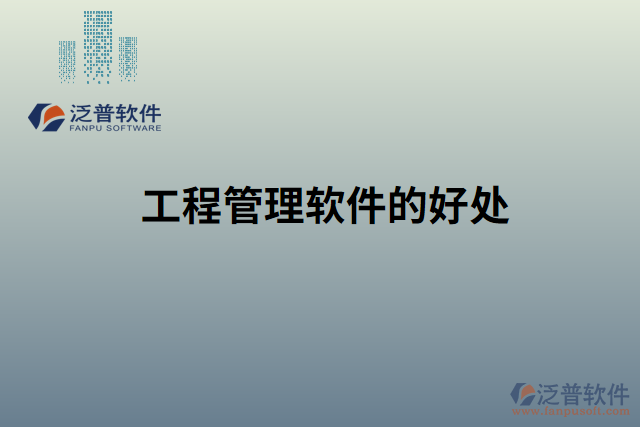 泛普软件
FANPU SOFTWARE

工程管理软件的好处

泛普软件
www.fanpusoft.com